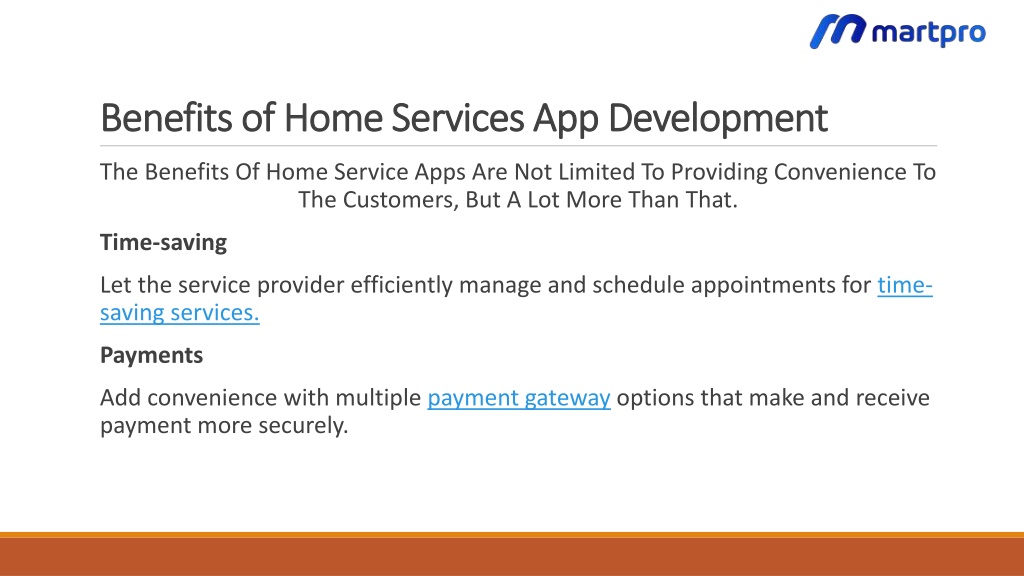 martpro

Benefits of Home Services App Development

The Benefits Of Home Service Apps Are Not Limited To Providing Convenience To The Customers, But A Lot More Than That.

Time-saving

Let the service provider efficiently manage and schedule appointments for time-saving services.

Payments

Add convenience with multiple payment gateway options that make and receive payment more securely.